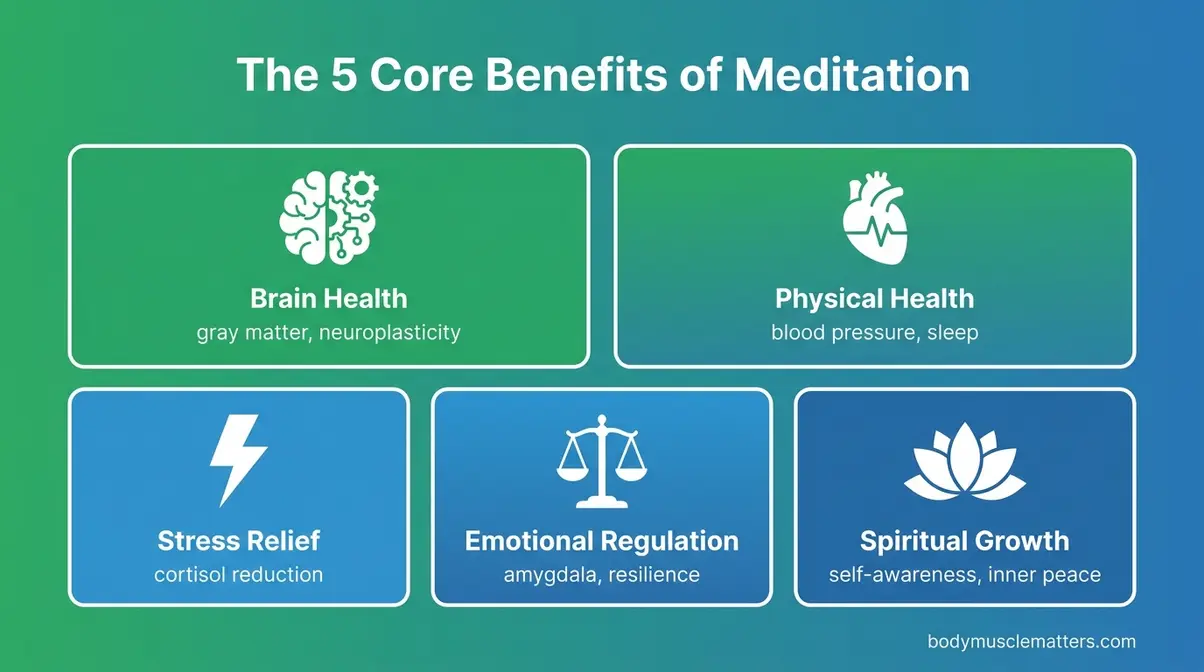 The 5 Core Benefits of Meditation

Brain Health
gray matter, neuroplasticity

Physical Health
blood pressure, sleep

Stress Relief
cortisol reduction

Emotional Regulation
amygdala, resilience

Spiritual Growth
self-awareness, inner peace

bodymusclematters.com